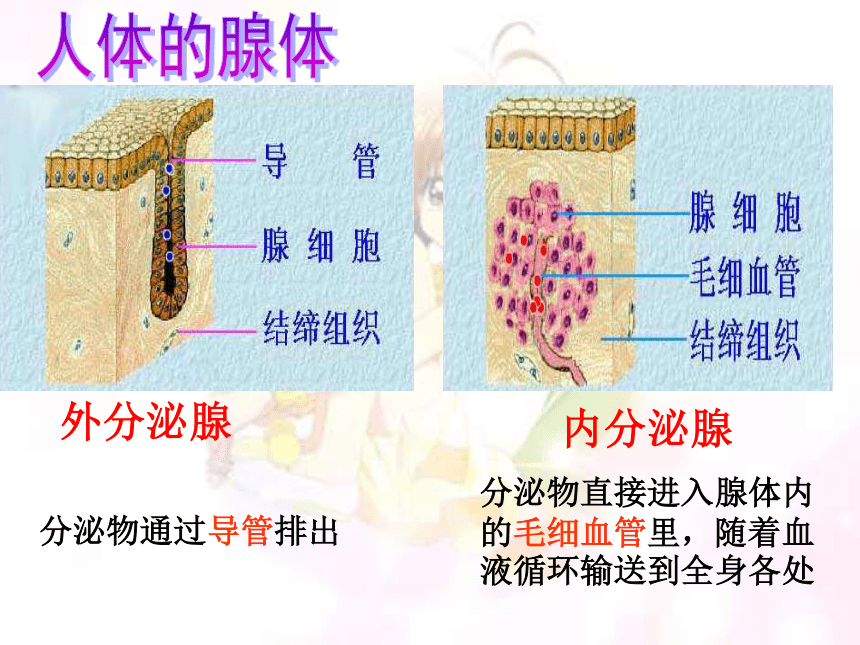 人体的腺体

导 管
腺 细 胞
结缔组织

外分泌腺

分泌物通过导管排出

腺 细 胞
毛细血管
结缔组织

内分泌腺

分泌物直接进入腺体内的毛细血管里，随着血液循环输送到全身各处